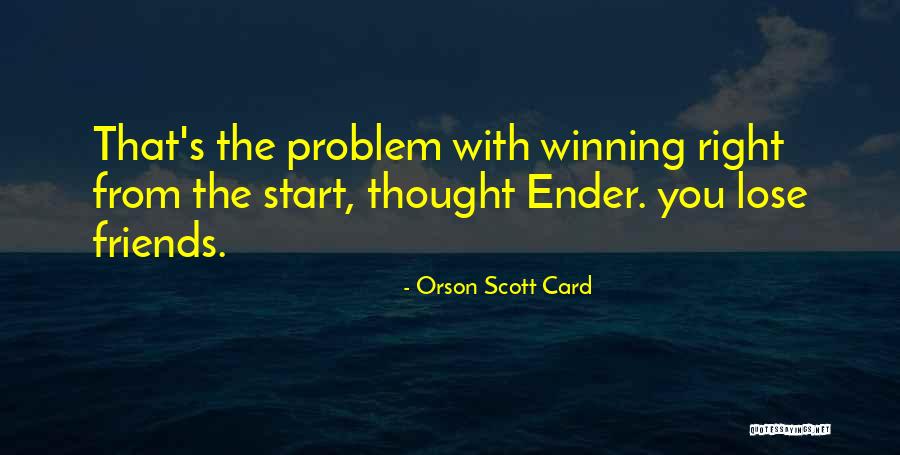 That's the problem with winning right from the start, thought Ender. you lose friends.

- Orson Scott Card

QUOTESSAYINGS.NET